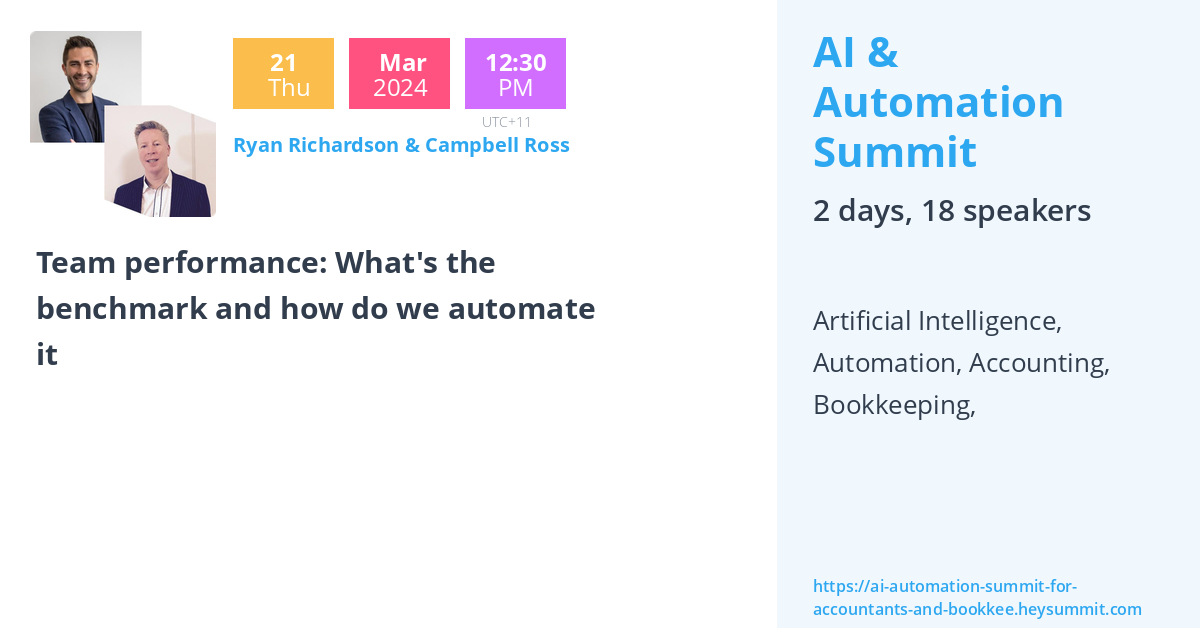 21
Thu

Mar
2024

12:30
PM

UTC+11

Ryan Richardson & Campbell Ross

Team performance: What's the benchmark and how do we automate it

AI & Automation Summit

2 days, 18 speakers

Artificial Intelligence, Automation, Accounting, Bookkeeping,

https://ai-automation-summit-for-accountants-and-bookkee.heysummit.com